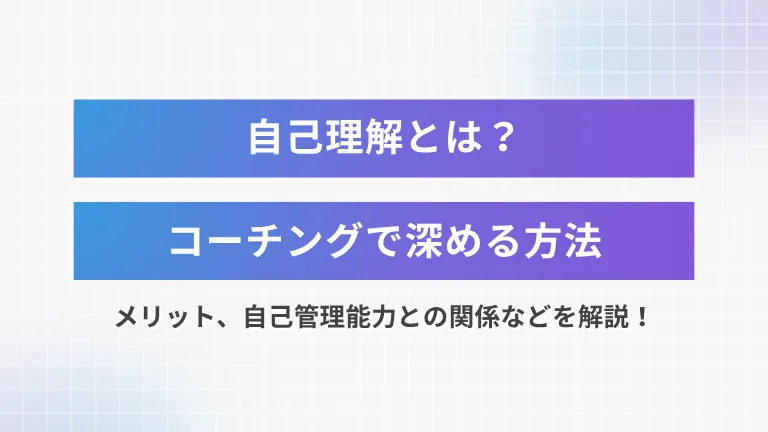 自己理解とは？

コーチングで深める方法

メリット、自己管理能力との関係などを解説！